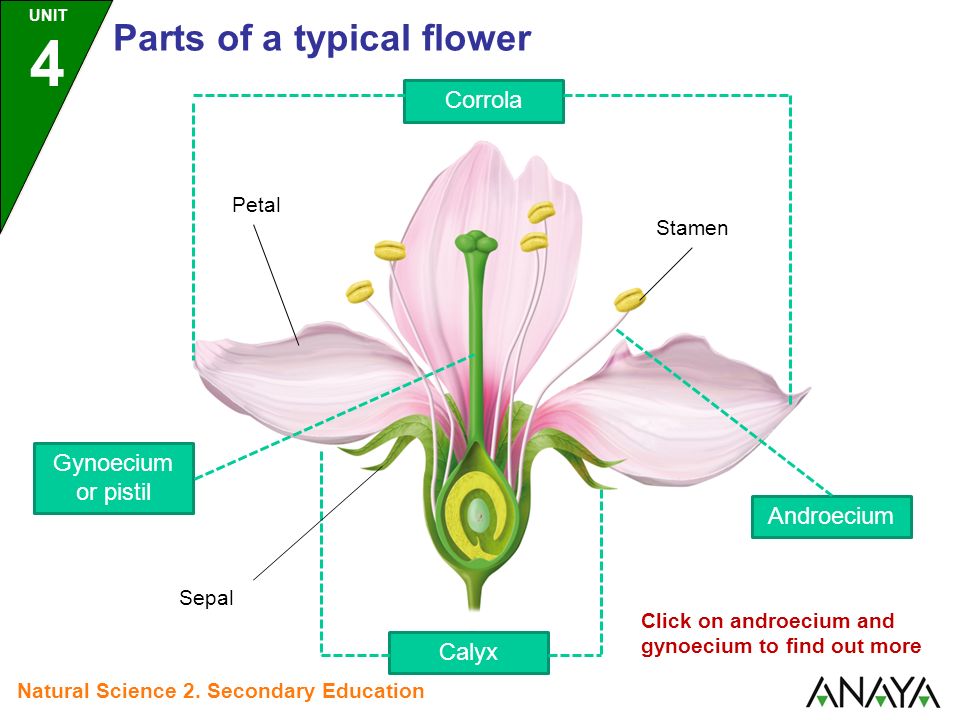 UNIT
4
Parts of a typical flower

Corrola

Petal

Stamen

Gynoecium or pistil

Androecium

Sepal

Calyx

Click on androecium and gynoecium to find out more

Natural Science 2. Secondary Education

ANAYA